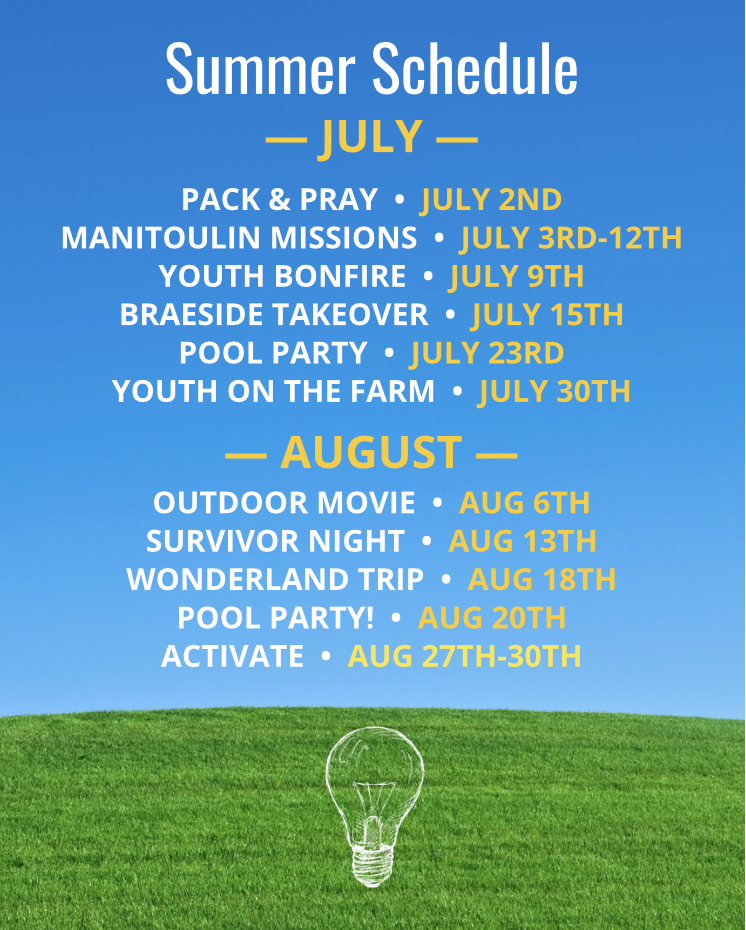 Summer Schedule

— JULY —

PACK & PRAY • JULY 2ND
MANITOULIN MISSIONS • JULY 3RD-12TH
YOUTH BONFIRE • JULY 9TH
BRAESIDE TAKEOVER • JULY 15TH
POOL PARTY • JULY 23RD
YOUTH ON THE FARM • JULY 30TH

— AUGUST —

OUTDOOR MOVIE • AUG 6TH
SURVIVOR NIGHT • AUG 13TH
WONDERLAND TRIP • AUG 18TH
POOL PARTY! • AUG 20TH
ACTIVATE • AUG 27TH-30TH